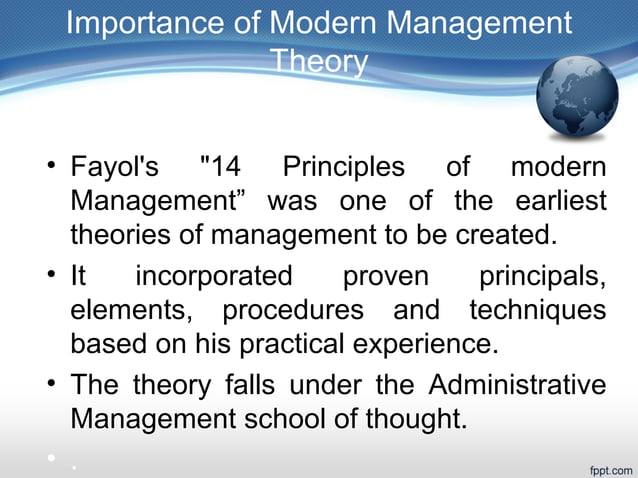 Importance of Modern Management Theory

• Fayol's "14 Principles of modern Management” was one of the earliest theories of management to be created.

• It incorporated proven principals, elements, procedures and techniques based on his practical experience.

• The theory falls under the Administrative Management school of thought.

• .

fppt.com